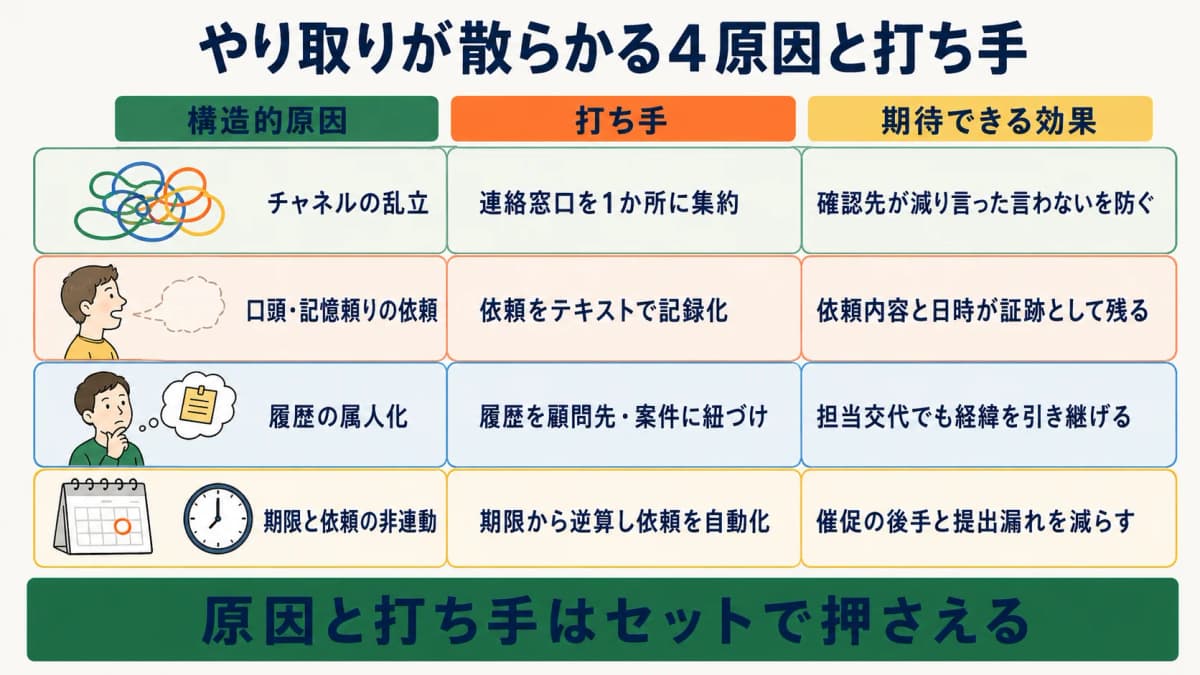 やり取りが散らかる４原因と打ち手

| 構造的原因 | 打ち手 | 期待できる効果 |
|---|---|---|
| チャネルの乱立 | 連絡窓口を１か所に集約 | 確認先が減り言った言わないを防ぐ |
| 口頭・記憶頼りの依頼 | 依頼をテキストで記録化 | 依頼内容と日時が証跡として残る |
| 履歴の属人化 | 履歴を顧問先・案件に紐づけ | 担当交代でも経緯を引き継げる |
| 期限と依頼の非連動 | 期限から逆算し依頼を自動化 | 催促の後手と提出漏れを減らす |

原因と打ち手はセットで押さえる